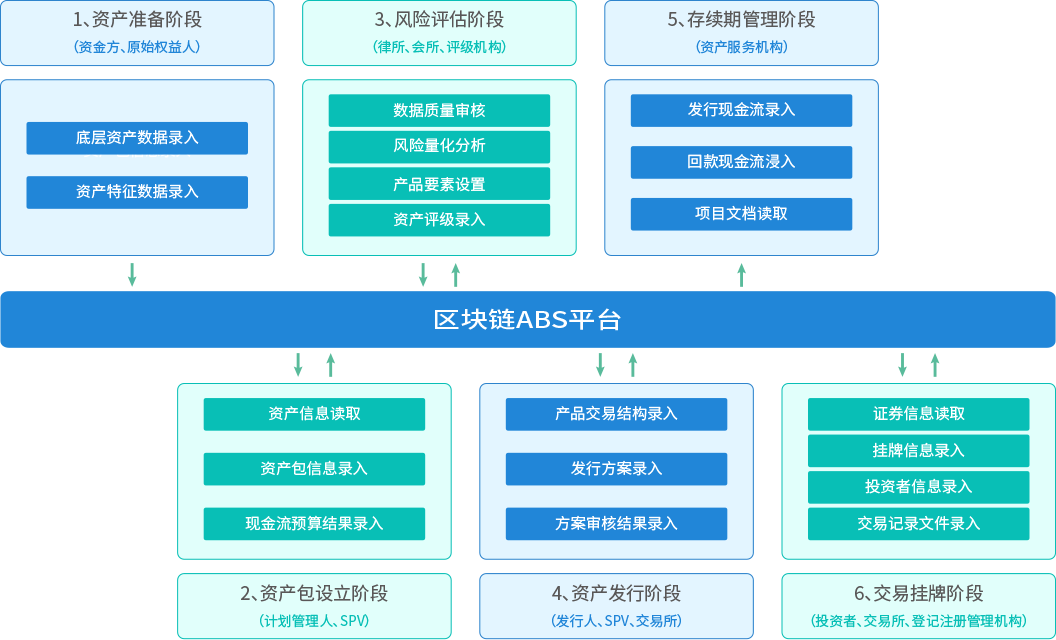 1、资产准备阶段
(资金方、原始权益人)

底层资产数据录入
资产特征数据录入

3、风险评估阶段
(律所、会所、评级机构)

数据质量审核
风险量化分析
产品要素设置
资产评级录入

5、存续期管理阶段
(资产服务机构)

发行现金流录入
回款现金流浸入
项目文档读取

区块链ABS平台

资产信息读取
资产包信息录入
现金流预算结果录入

2、资产包设立阶段
(计划管理人、SPV)

产品交易结构录入
发行方案录入
方案审核结果录入

4、资产发行阶段
(发行人、SPV、交易所)

证券信息读取
挂牌信息录入
投资者信息录入
交易记录文件录入

6、交易挂牌阶段
(投资者、交易所、登记注册管理机构)